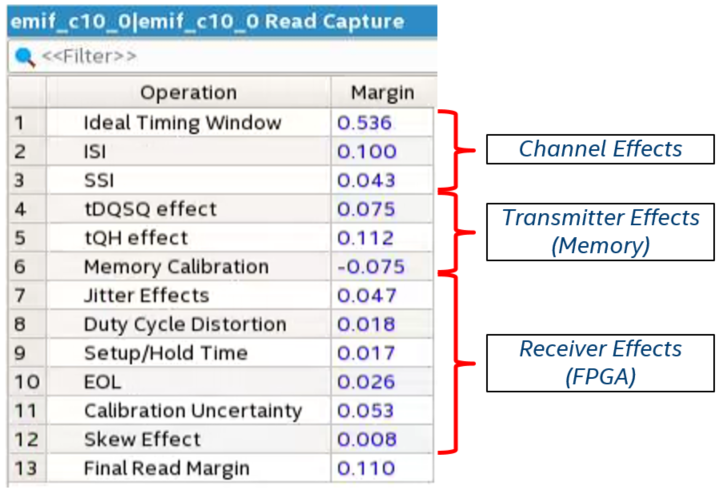 emif_c10_0|emif_c10_0 Read Capture

<<Filter>>

| | Operation | Margin |
|---|---|---|
| 1 | Ideal Timing Window | 0.536 |
| 2 | ISI | 0.100 |
| 3 | SSI | 0.043 |
| 4 | tDQSQ effect | 0.075 |
| 5 | tQH effect | 0.112 |
| 6 | Memory Calibration | -0.075 |
| 7 | Jitter Effects | 0.047 |
| 8 | Duty Cycle Distortion | 0.018 |
| 9 | Setup/Hold Time | 0.017 |
| 10 | EOL | 0.026 |
| 11 | Calibration Uncertainty | 0.053 |
| 12 | Skew Effect | 0.008 |
| 13 | Final Read Margin | 0.110 |

Channel Effects

Transmitter Effects (Memory)

Receiver Effects (FPGA)